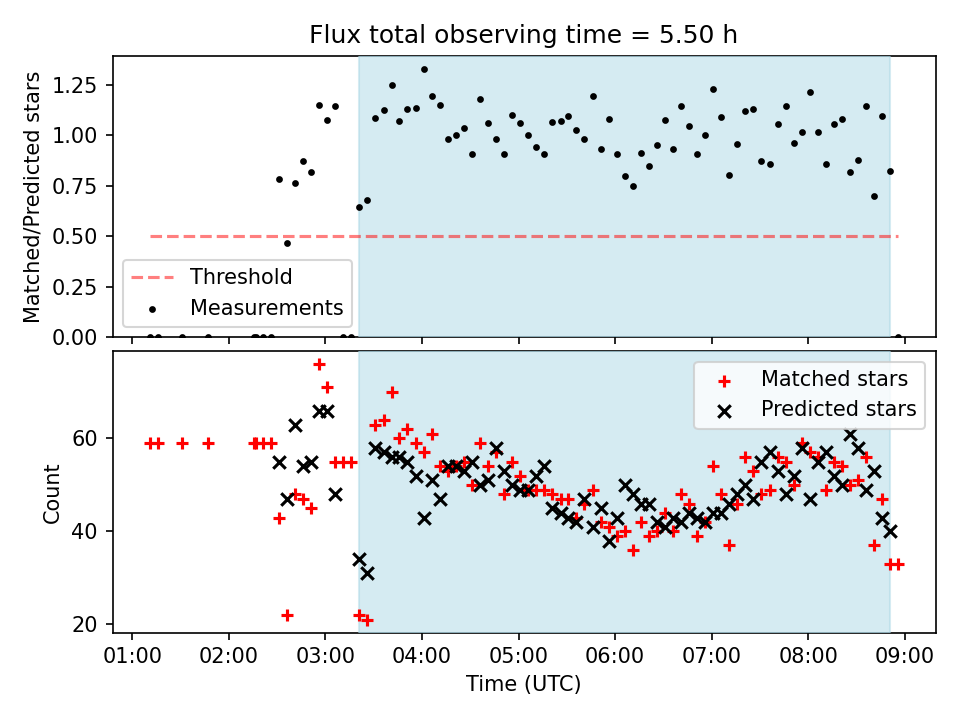 Flux total observing time = 5.50 h

Matched/Predicted stars

1.25
1.00
0.75
0.50
0.25
0.00

Threshold
Measurements

Count

60
40
20

Matched stars
Predicted stars

01:00 02:00 03:00 04:00 05:00 06:00 07:00 08:00 09:00

Time (UTC)